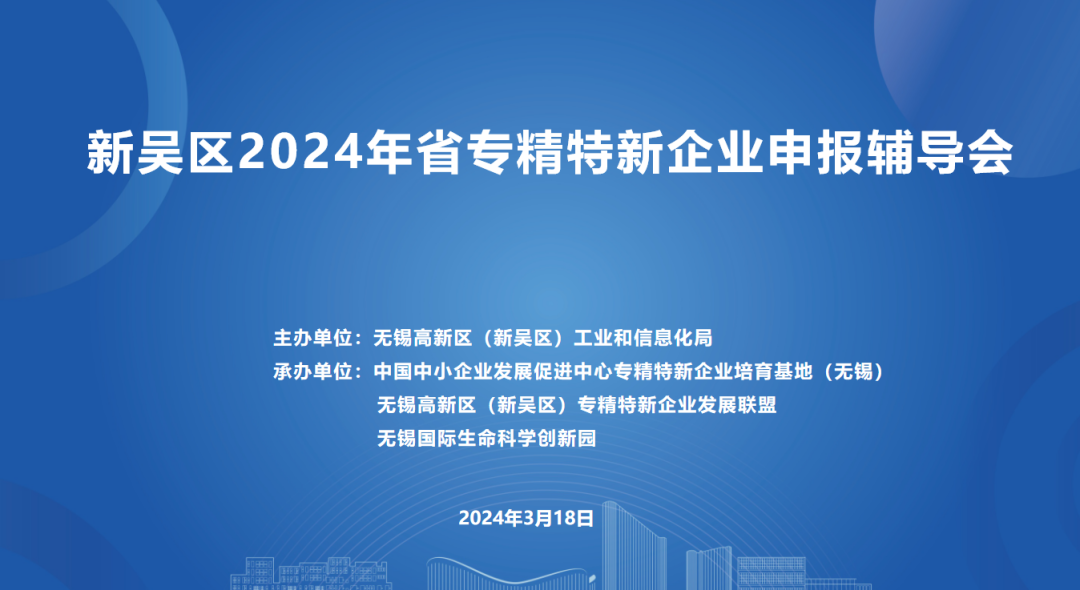 新吴区2024年省专精特新企业申报辅导会

主办单位：无锡高新区（新吴区）工业和信息化局

承办单位：中国中小企业发展促进中心专精特新企业培育基地（无锡）

无锡高新区（新吴区）专精特新企业发展联盟

无锡国际生命科学创新园

2024年3月18日